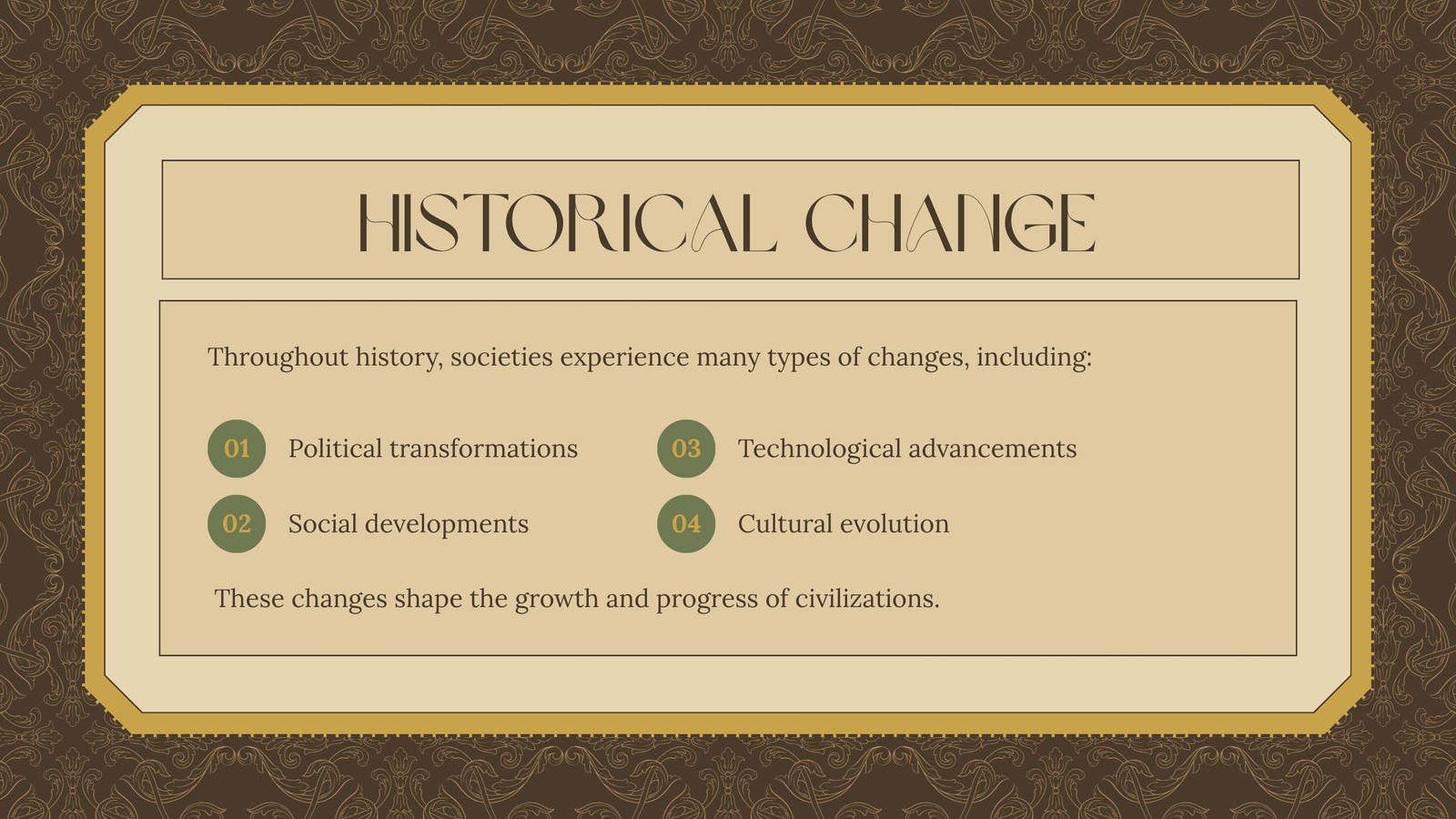 HISTORICAL CHANGE

Throughout history, societies experience many types of changes, including:

01 Political transformations

02 Social developments

03 Technological advancements

04 Cultural evolution

These changes shape the growth and progress of civilizations.